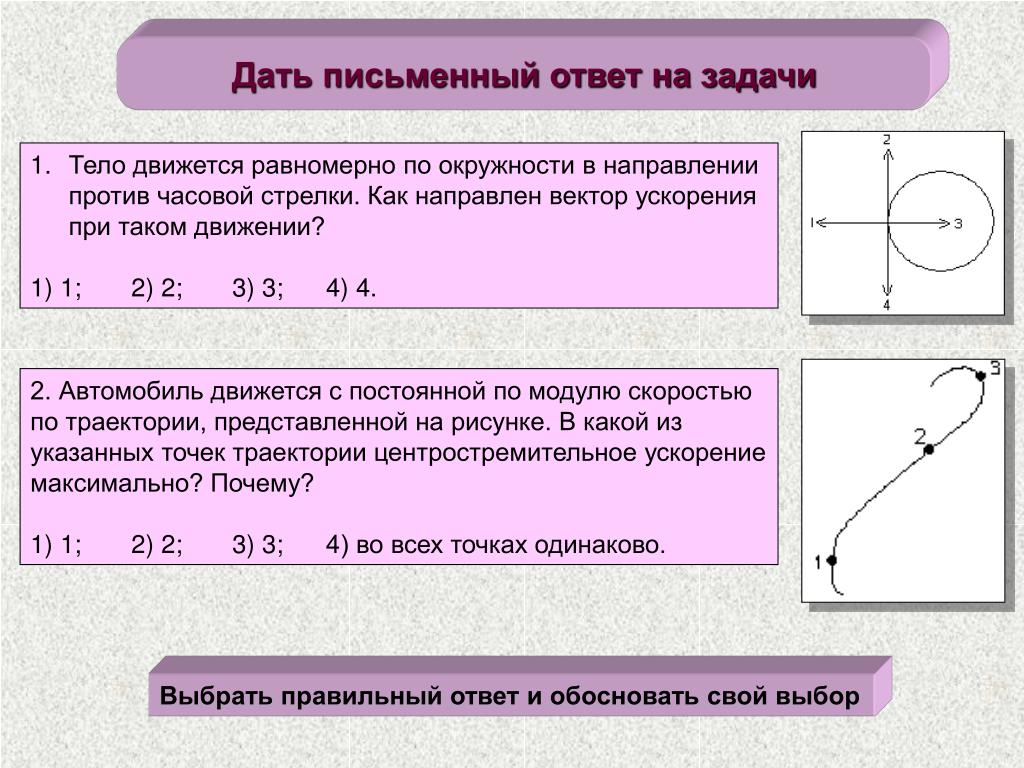 Дать письменный ответ на задачи

1. Тело движется равномерно по окружности в направлении против часовой стрелки. Как направлен вектор ускорения при таком движении?

1) 1; 2) 2; 3) 3; 4) 4.

2
1
3
4

2. Автомобиль движется с постоянной по модулю скоростью по траектории, представленной на рисунке. В какой из указанных точек траектории центростремительное ускорение максимально? Почему?

1) 1; 2) 2; 3) 3; 4) во всех точках одинаково.

3
2
1

Выбрать правильный ответ и обосновать свой выбор